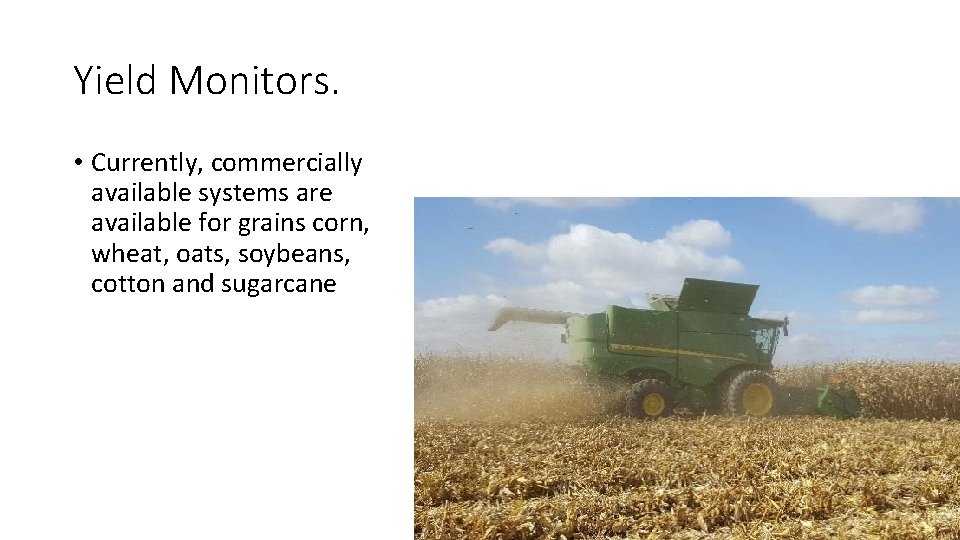 Yield Monitors.

• Currently, commercially available systems are available for grains corn, wheat, oats, soybeans, cotton and sugarcane